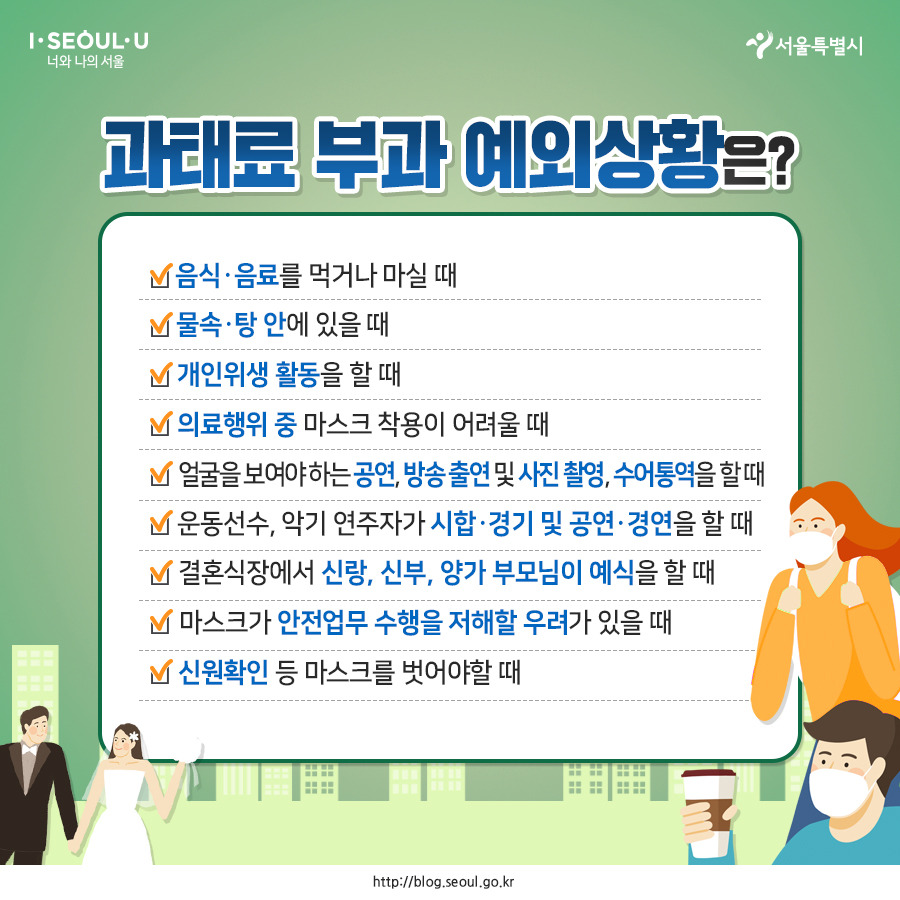 I·SEOUL·U
너와 나의 서울

서울특별시

과태료 부과 예외상황은?

음식·음료를 먹거나 마실 때

물속·탕 안에 있을 때

개인위생 활동을 할 때

의료행위 중 마스크 착용이 어려울 때

얼굴을 보여야하는 공연, 방송 출연 및 사진 촬영, 수어통역을 할 때

운동선수, 악기 연주자가 시합·경기 및 공연·경연을 할 때

결혼식장에서 신랑, 신부, 양가 부모님이 예식을 할 때

마스크가 안전업무 수행을 저해할 우려가 있을 때

신원확인 등 마스크를 벗어야할 때

http://blog.seoul.go.kr